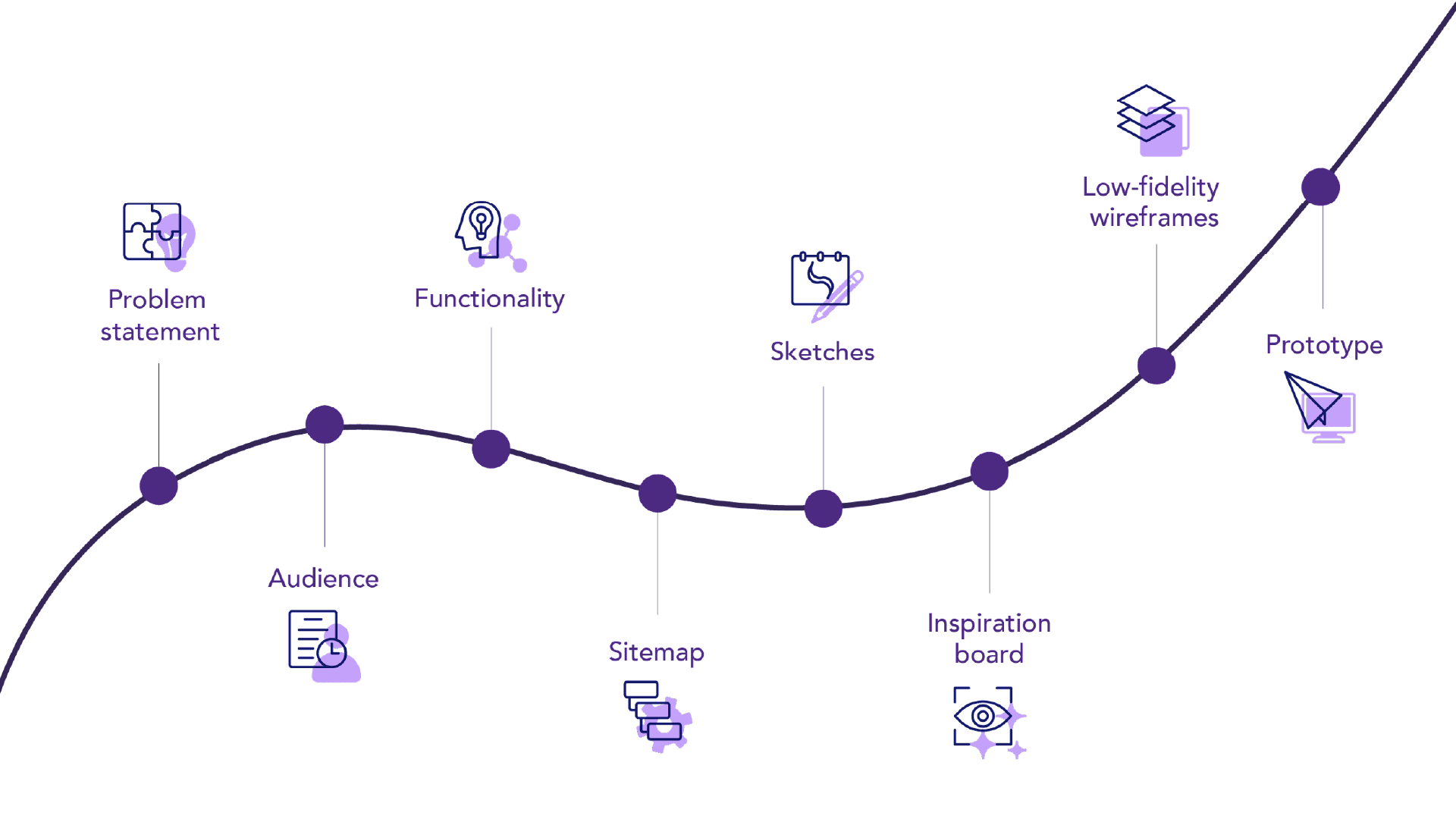 Problem statement

Audience

Functionality

Sitemap

Sketches

Inspiration board

Low-fidelity wireframes

Prototype